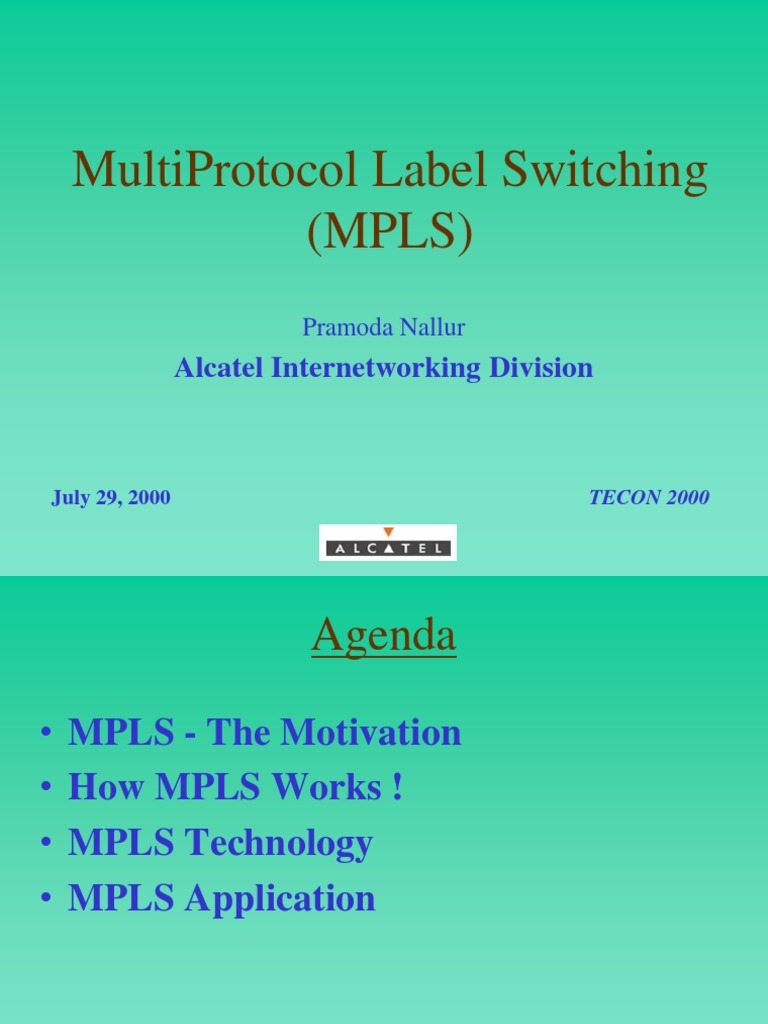 MultiProtocol Label Switching (MPLS)

Pramoda Nallur

Alcatel Internetworking Division

July 29, 2000

TECON 2000

ALCATEL

Agenda

• MPLS - The Motivation
• How MPLS Works !
• MPLS Technology
• MPLS Application